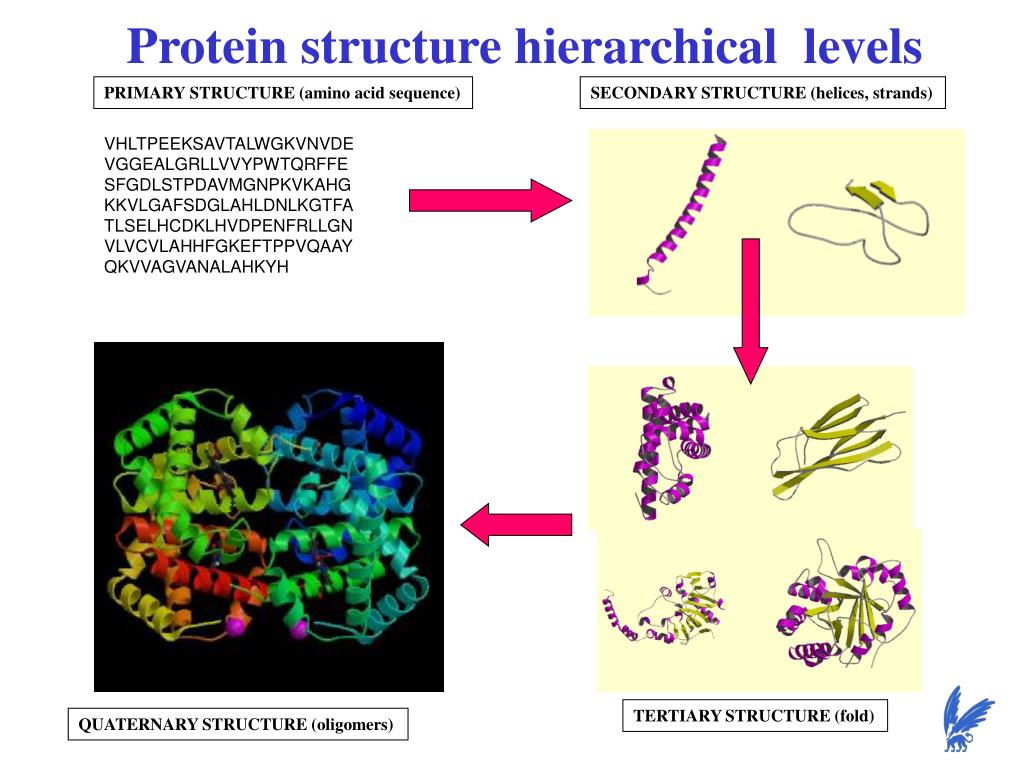 Protein structure hierarchical levels

PRIMARY STRUCTURE (amino acid sequence)

SECONDARY STRUCTURE (helices, strands)

VHLTPEEKSAVTALWGKVNVDE
VGGEALGRLLVVYPWTQRFFE
SFGDLSTPDAVMGNPKVKAHG
KKVLGAFSDGLAHLDNLKGTFA
TLSELHCDKLHVDPENFRLLGN
VLVCVLAHHFGKEFTPPVQAAY
QKVVAGVANALAHKYH

QUATERNARY STRUCTURE (oligomers)

TERTIARY STRUCTURE (fold)